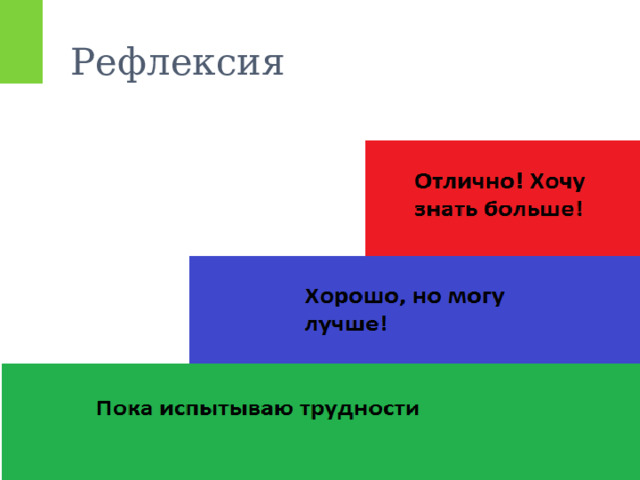 Рефлексия

Отлично! Хочу знать больше!

Хорошо, но могу лучше!

Пока испытываю трудности